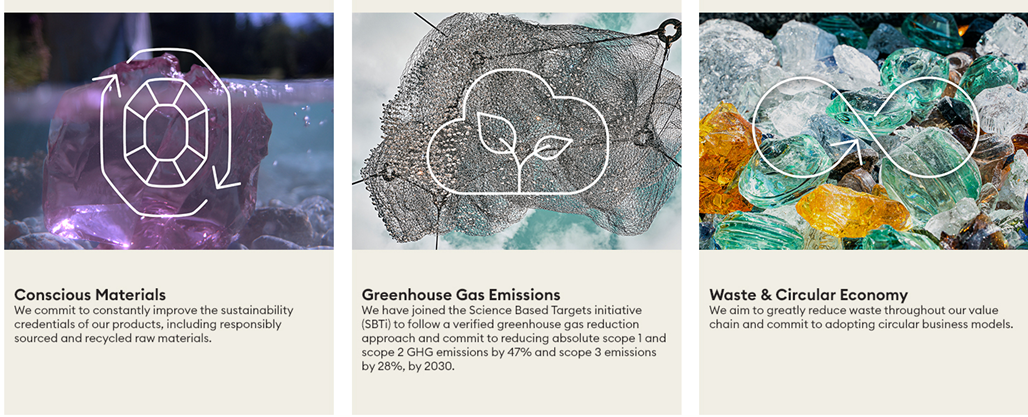 Conscious Materials
We commit to constantly improve the sustainability credentials of our products, including responsibly sourced and recycled raw materials.

Greenhouse Gas Emissions
We have joined the Science Based Targets initiative (SBTi) to follow a verified greenhouse gas reduction approach and commit to reducing absolute scope 1 and scope 2 GHG emissions by 47% and scope 3 emissions by 28%, by 2030.

Waste & Circular Economy
We aim to greatly reduce waste throughout our value chain and commit to adopting circular business models.